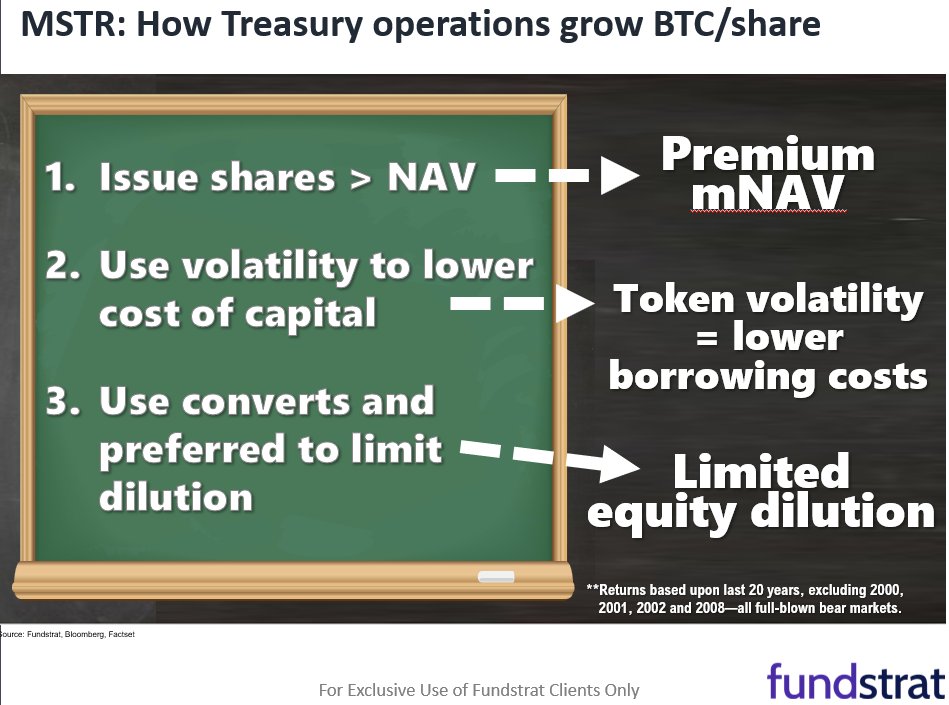 MSTR: How Treasury operations grow BTC/share

1. Issue shares > NAV

2. Use volatility to lower cost of capital

3. Use converts and preferred to limit dilution

Premium mNAV

Token volatility = lower borrowing costs

Limited equity dilution

**Returns based upon last 20 years, excluding 2000, 2001, 2002 and 2008—all full-blown bear markets.

ource: Fundstrat, Bloomberg, Factset

For Exclusive Use of Fundstrat Clients Only

fundstrat